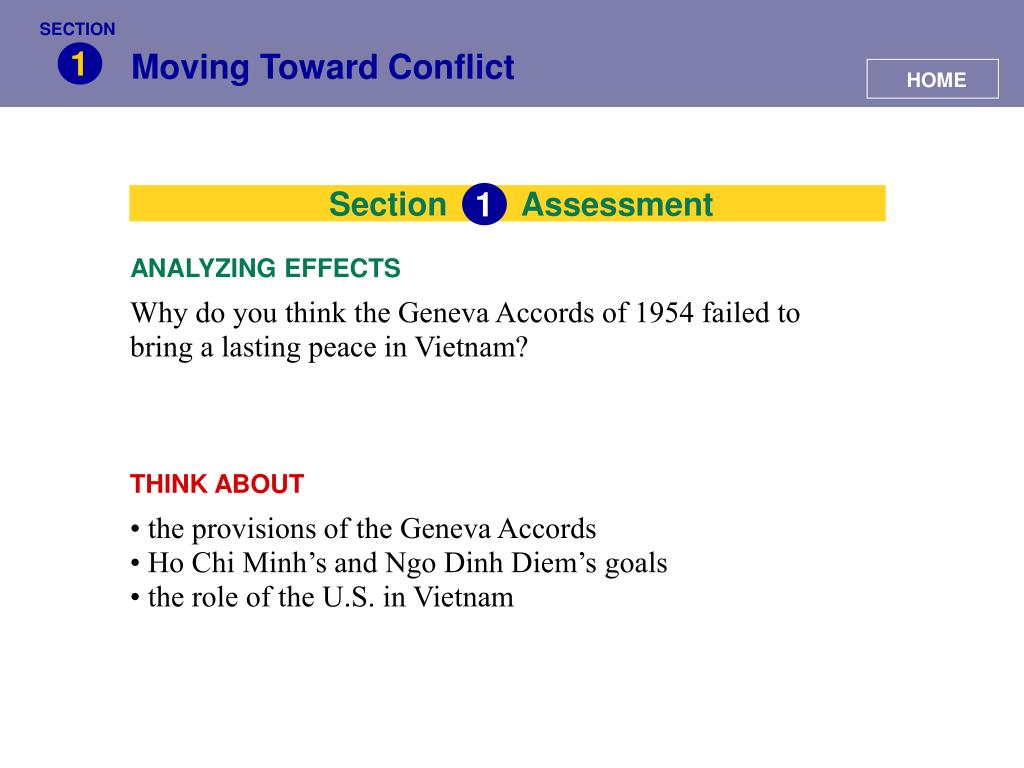 SECTION
1
Moving Toward Conflict

HOME

Section 1 Assessment

ANALYZING EFFECTS

Why do you think the Geneva Accords of 1954 failed to bring a lasting peace in Vietnam?

THINK ABOUT

• the provisions of the Geneva Accords
• Ho Chi Minh’s and Ngo Dinh Diem’s goals
• the role of the U.S. in Vietnam